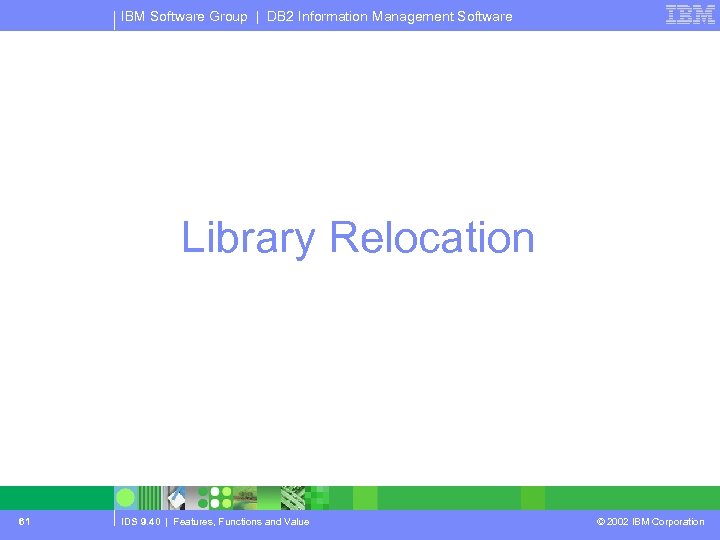 IBM Software Group | DB2 Information Management Software

IBM

Library Relocation

61

IDS 9.40 | Features, Functions and Value

© 2002 IBM Corporation